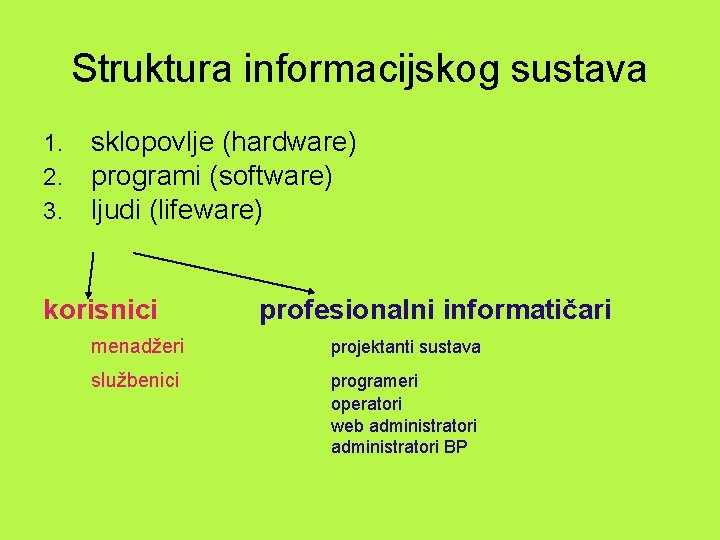 Struktura informacijskog sustava

1. sklopovlje (hardware)
2. programi (software)
3. ljudi (lifeware)

korisnici

menadžeri

službenici

profesionalni informatičari

projektanti sustava

programeri
operatori
web administratori
administratori BP